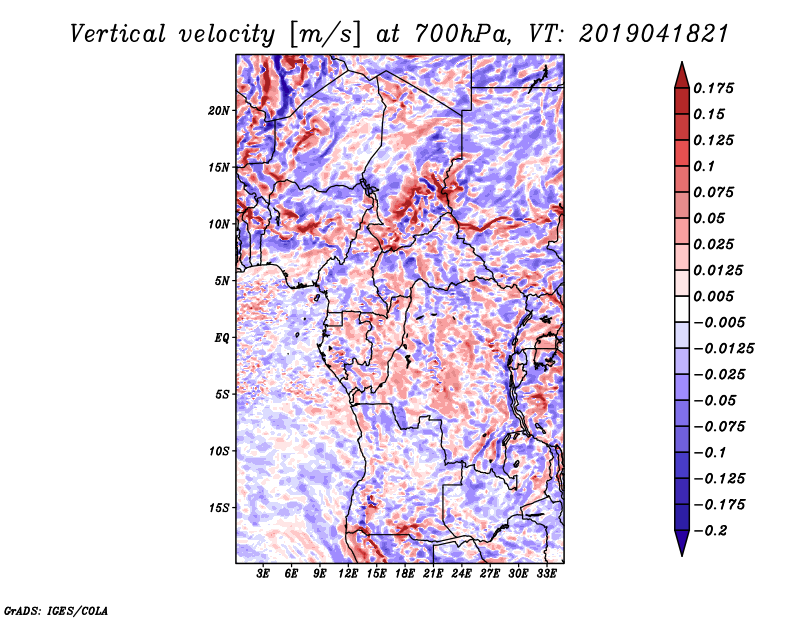 Vertical velocity [m/s] at 700hPa, VT: 2019041821

20N
15N
10N
5N
EQ
5S
10S
15S

3E 6E 9E 12E 15E 18E 21E 24E 27E 30E 33E

0.175
0.15
0.125
0.1
0.075
0.05
0.025
0.0125
0.005
−0.005
−0.0125
−0.025
−0.05
−0.075
−0.1
−0.125
−0.175
−0.2

GrADS: IGES/COLA